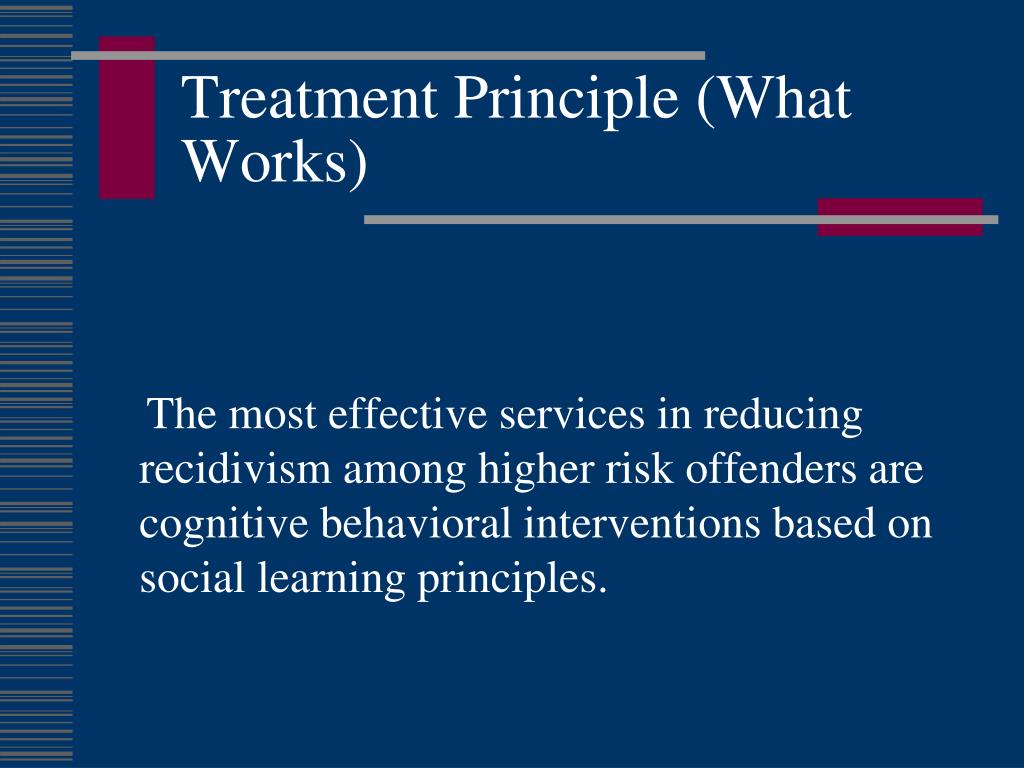 Treatment Principle (What Works)

The most effective services in reducing recidivism among higher risk offenders are cognitive behavioral interventions based on social learning principles.